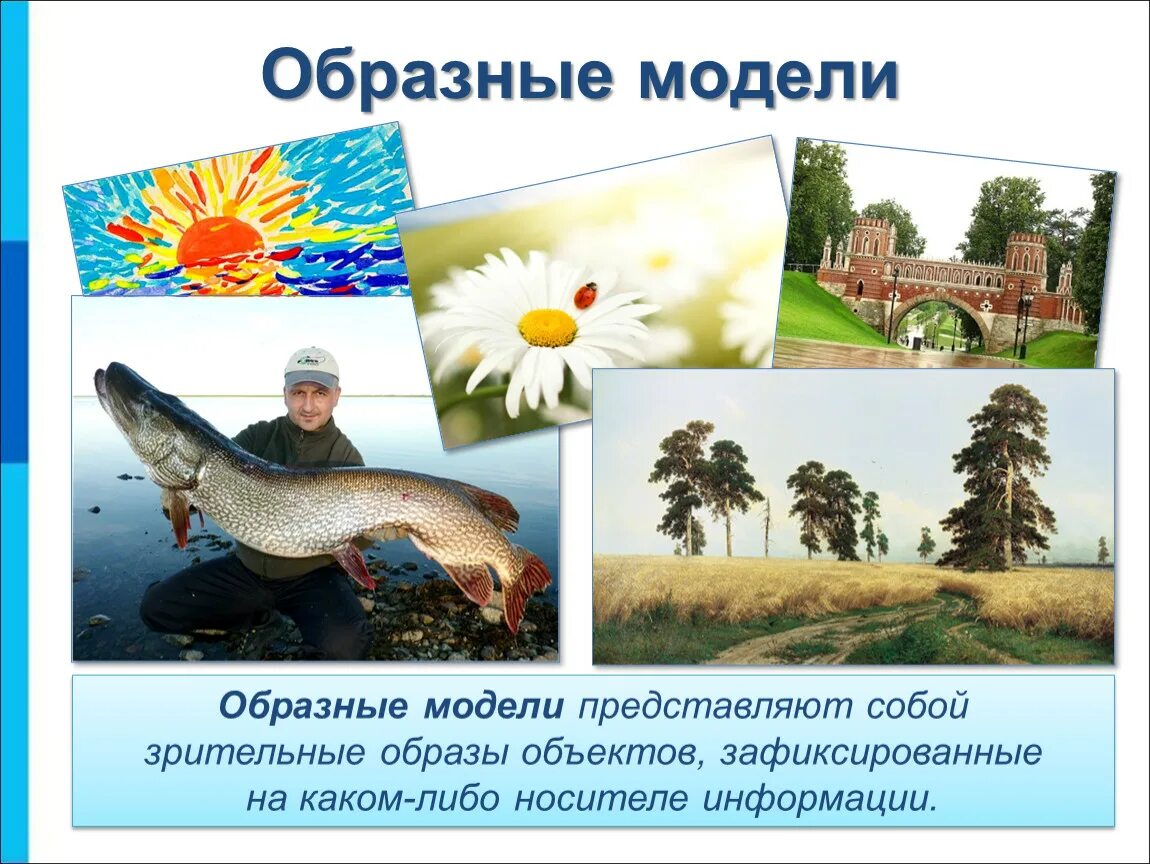 Образные модели

Образные модели представляют собой зрительные образы объектов, зафиксированные на каком-либо носителе информации.